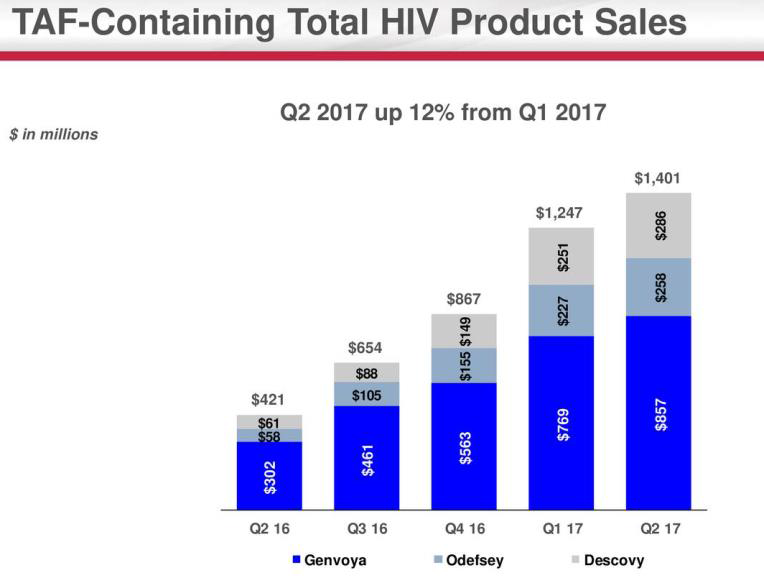 TAF-Containing Total HIV Product Sales

Q2 2017 up 12% from Q1 2017

$ in millions

$421
$61
$58
$302

$654
$88
$105
$461

$867
$149
$155
$563

$1,247
$251
$227
$769

$1,401
$286
$258
$857

Q2 16
Q3 16
Q4 16
Q1 17
Q2 17

Genvoya
Odefsey
Descovy